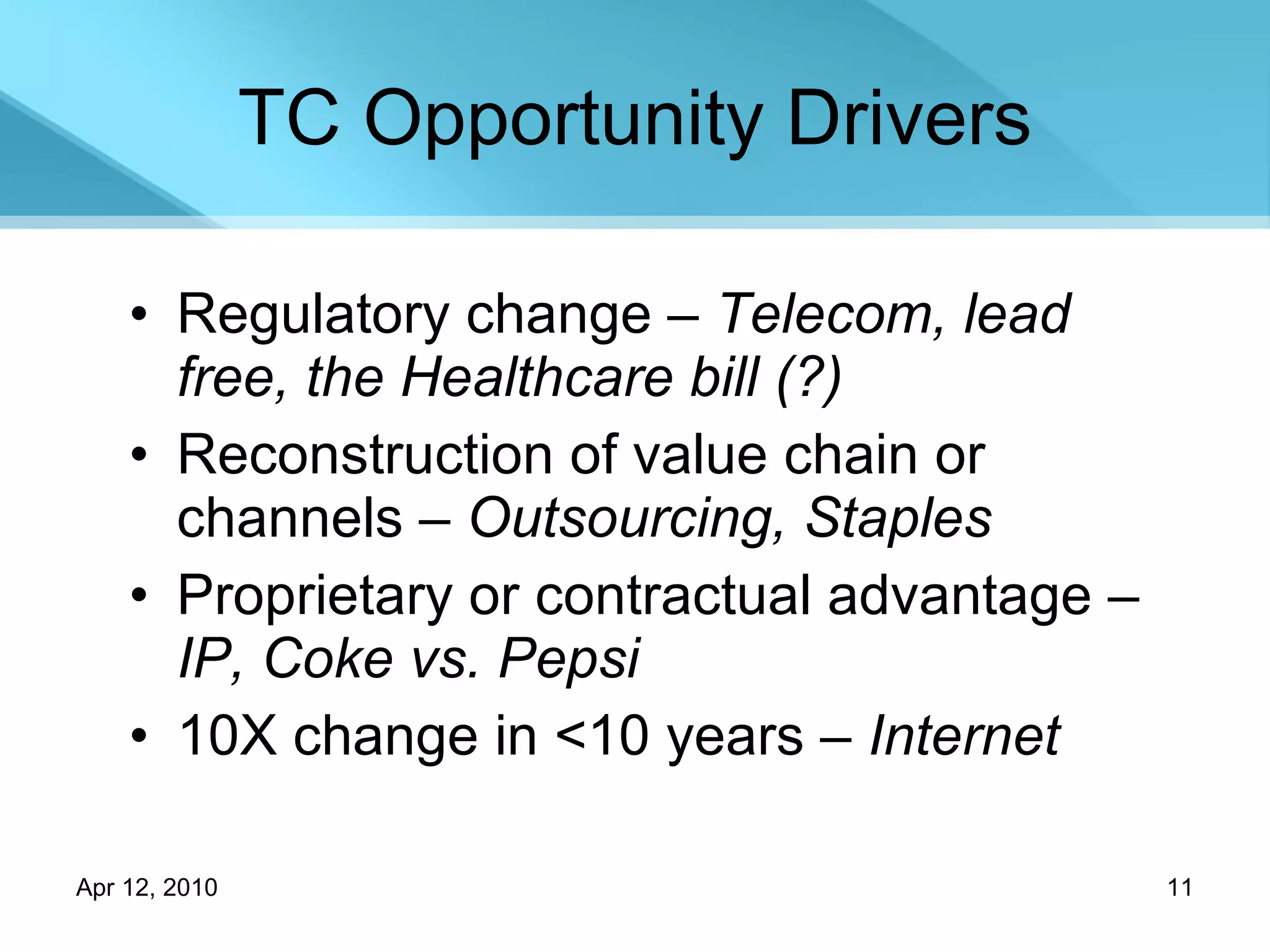 TC Opportunity Drivers

• Regulatory change – Telecom, lead free, the Healthcare bill (?)
• Reconstruction of value chain or channels – Outsourcing, Staples
• Proprietary or contractual advantage – IP, Coke vs. Pepsi
• 10X change in <10 years – Internet

Apr 12, 2010

11